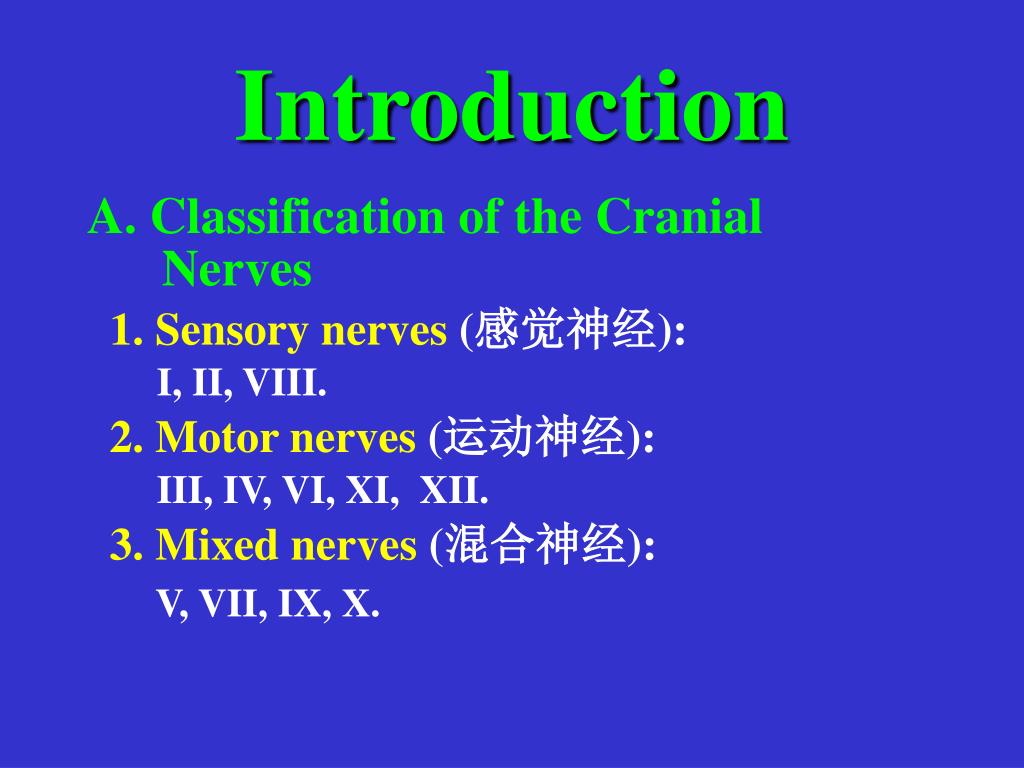 Introduction

A. Classification of the Cranial Nerves

1. Sensory nerves (感觉神经):
I, II, VIII.

2. Motor nerves (运动神经):
III, IV, VI, XI, XII.

3. Mixed nerves (混合神经):
V, VII, IX, X.